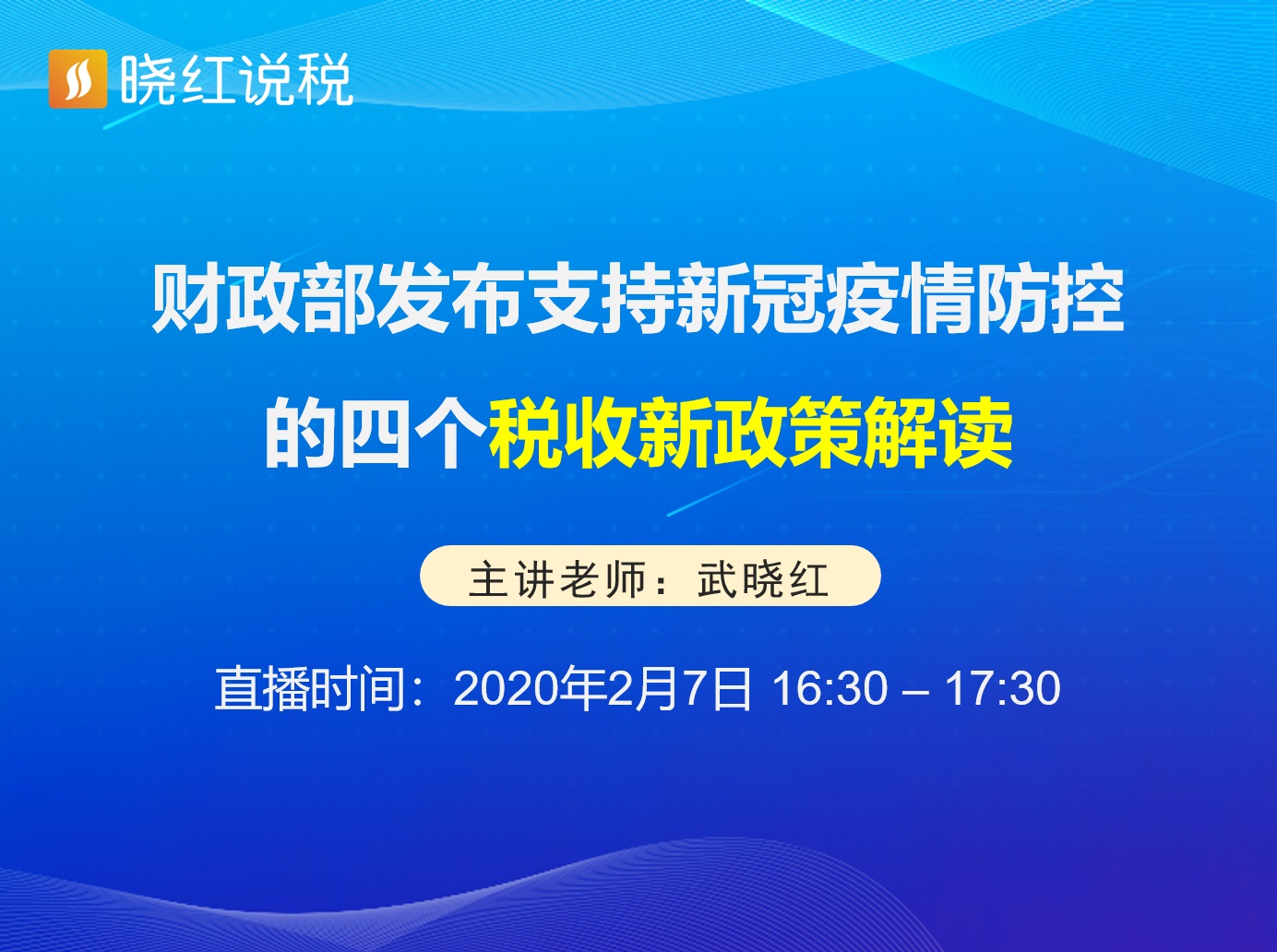 晓红说税

财政部发布支持新冠疫情防控的四个税收新政策解读

主讲老师：武晓红

直播时间：2020年2月7日 16:30 – 17:30